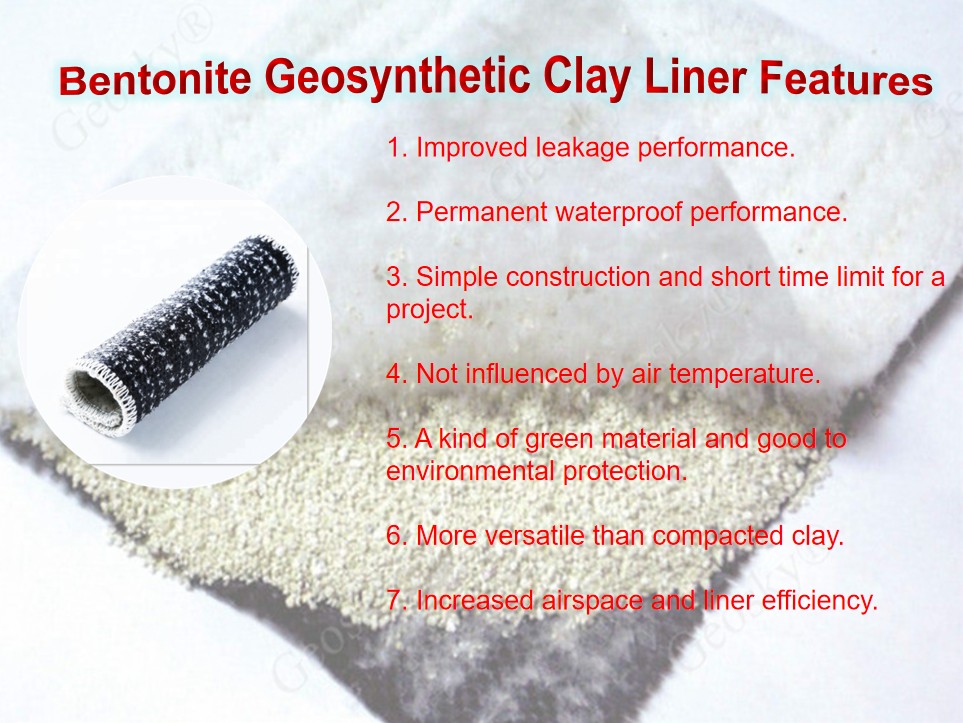 Bentonite Geosynthetic Clay Liner Features

1. Improved leakage performance.

2. Permanent waterproof performance.

3. Simple construction and short time limit for a project.

4. Not influenced by air temperature.

5. A kind of green material and good to environmental protection.

6. More versatile than compacted clay.

7. Increased airspace and liner efficiency.

Geosky®